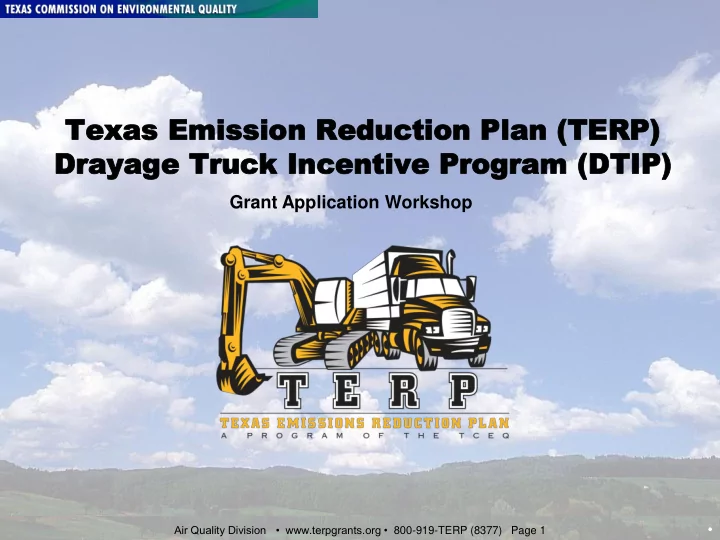 TEXAS COMMISSION ON ENVIRONMENTAL QUALITY

Texas Emission Reduction Plan (TERP)
Drayage Truck Incentive Program (DTIP)

Grant Application Workshop

TERP
TEXAS EMISSIONS REDUCTION PLAN
A PROGRAM OF THE TCEQ

Air Quality Division • www.terpgrants.org • 800-919-TERP (8377) Page 1